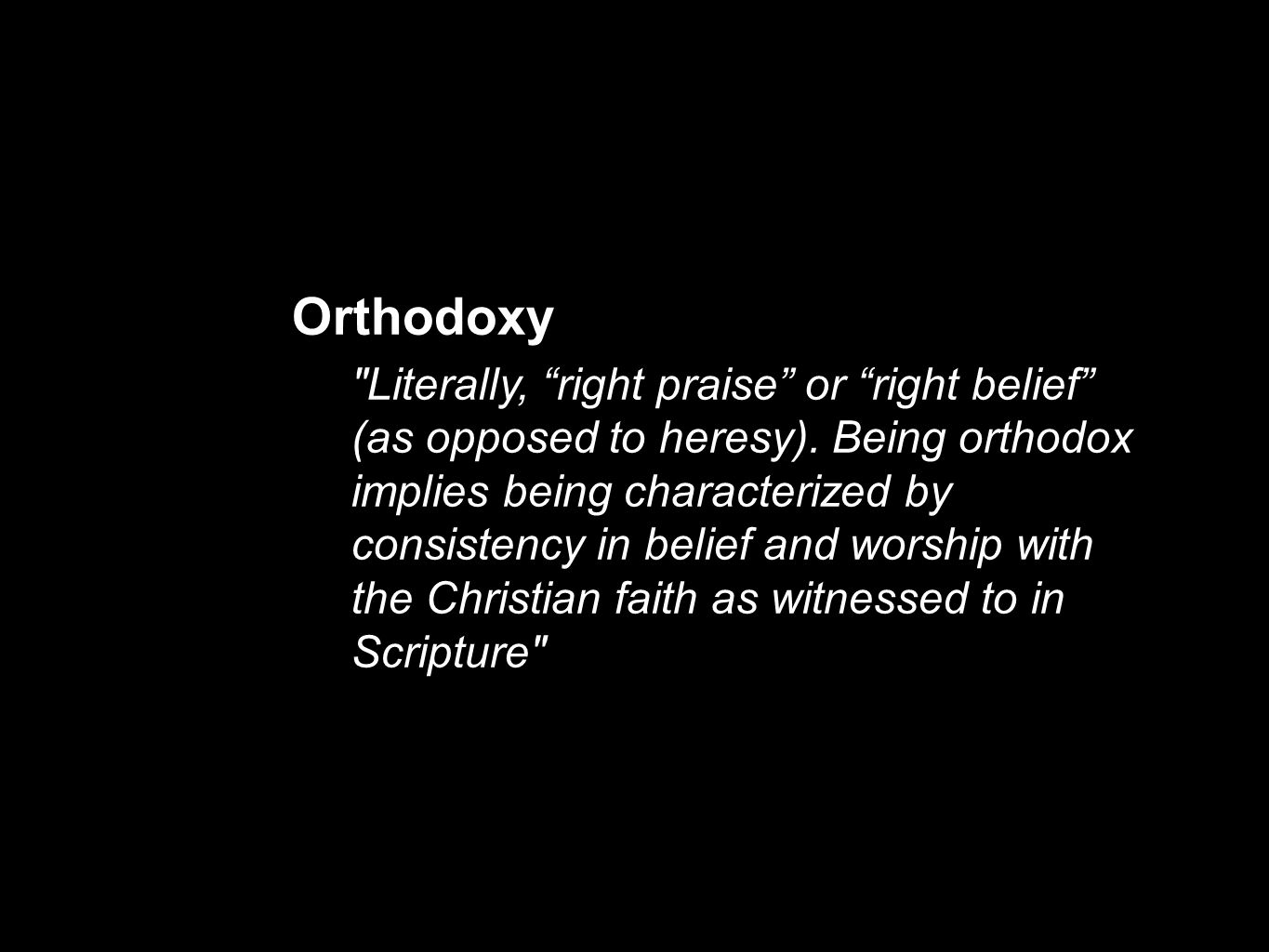 Orthodoxy

"Literally, “right praise” or “right belief” (as opposed to heresy). Being orthodox implies being characterized by consistency in belief and worship with the Christian faith as witnessed to in Scripture"